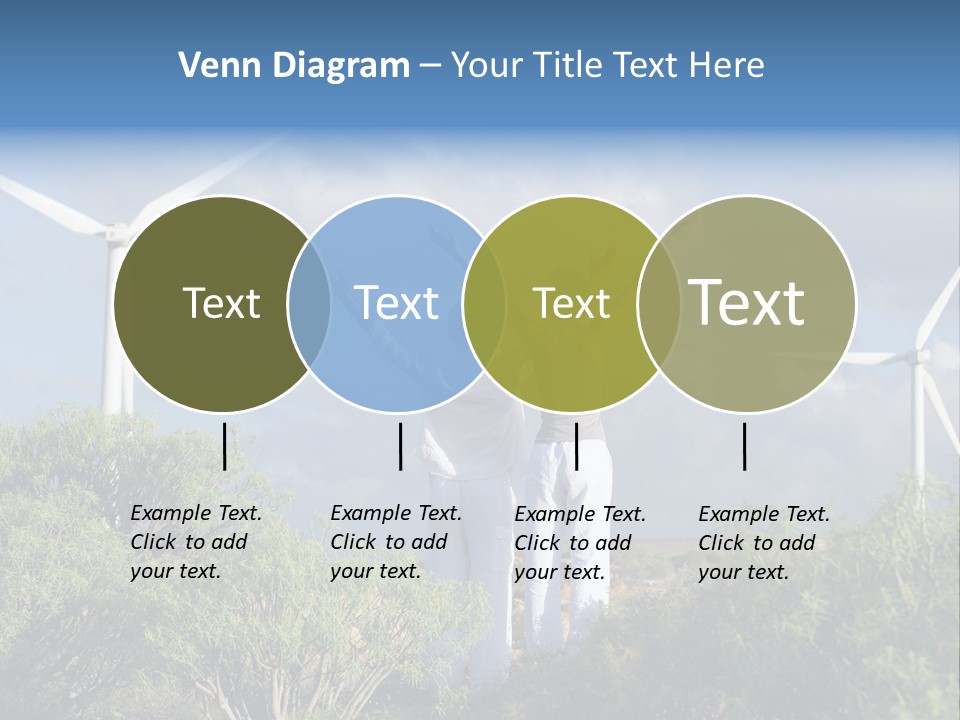 Venn Diagram – Your Title Text Here

Text

Text

Text

Text

Example Text. Click to add your text.

Example Text. Click to add your text.

Example Text. Click to add your text.

Example Text. Click to add your text.